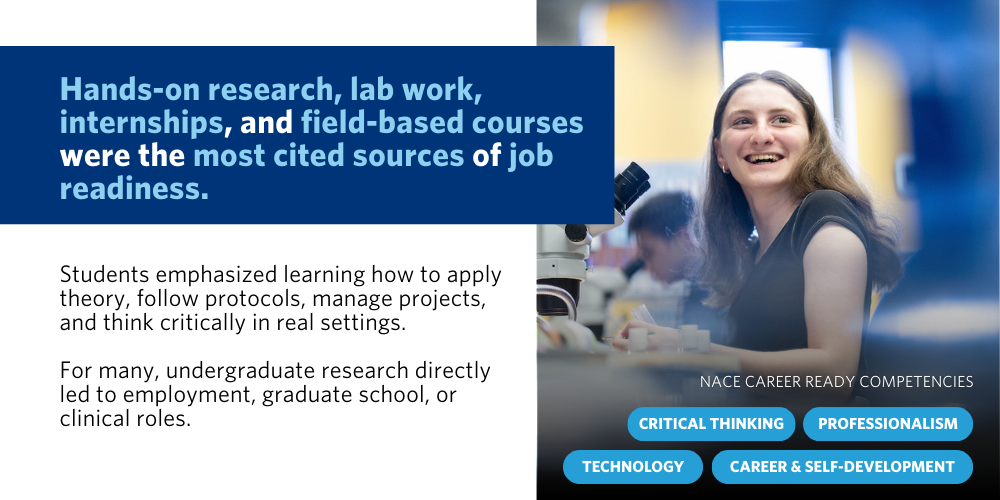 Hands-on research, lab work, internships, and field-based courses were the most cited sources of job readiness.

Students emphasized learning how to apply theory, follow protocols, manage projects, and think critically in real settings.

For many, undergraduate research directly led to employment, graduate school, or clinical roles.

NACE CAREER READY COMPETENCIES

CRITICAL THINKING

PROFESSIONALISM

TECHNOLOGY

CAREER & SELF-DEVELOPMENT